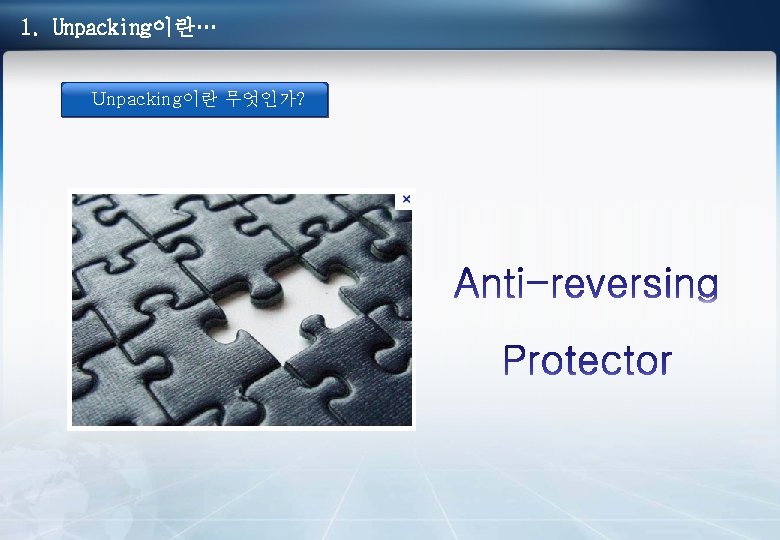 1. Unpacking이란…

Unpacking이란 무엇인가?

×

Anti-reversing

Protector